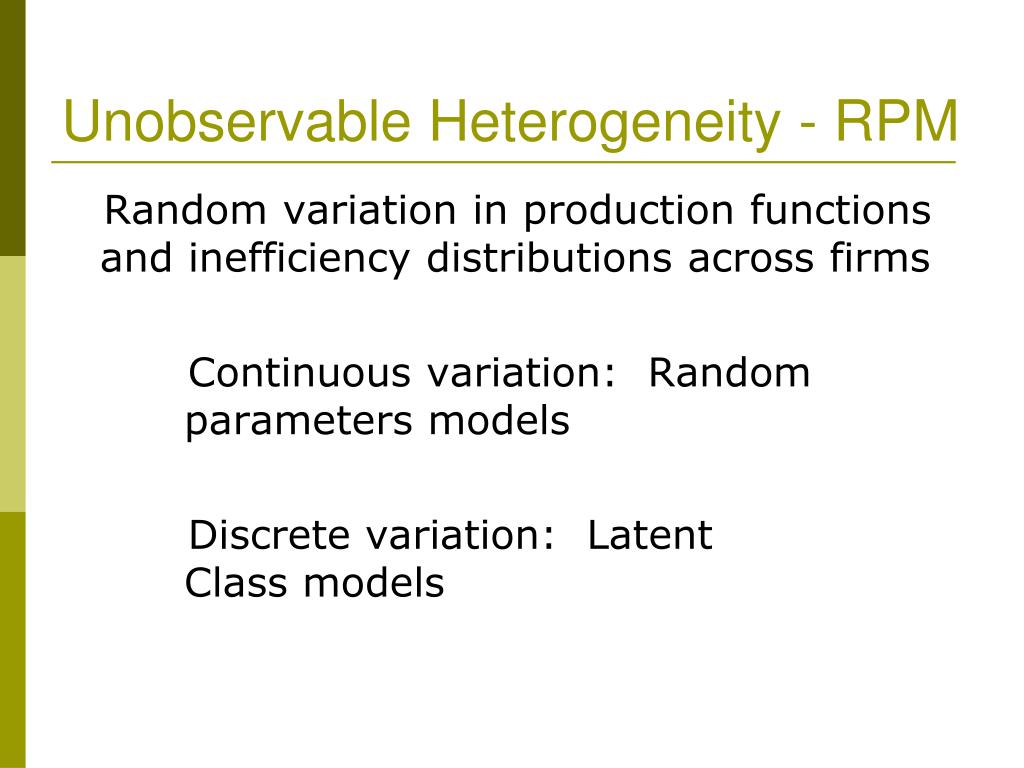 Unobservable Heterogeneity - RPM

Random variation in production functions and inefficiency distributions across firms

Continuous variation:  Random parameters models

Discrete variation:  Latent Class models